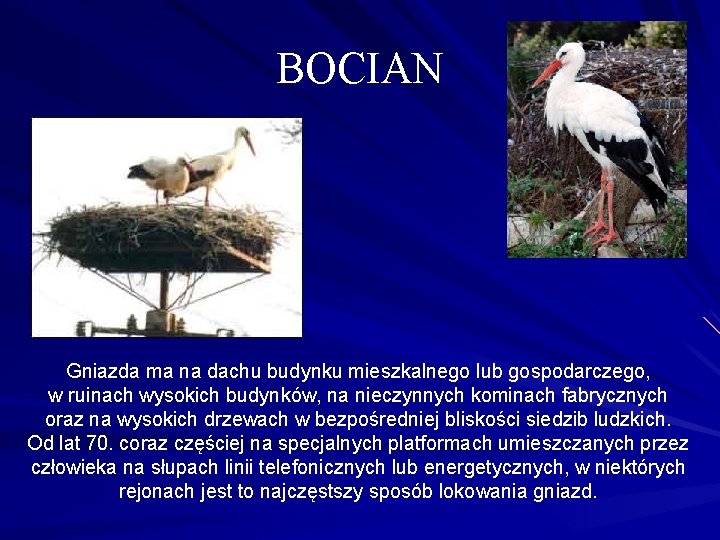 BOCIAN

Gniazda ma na dachu budynku mieszkalnego lub gospodarczego, w ruinach wysokich budynków, na nieczynnych kominach fabrycznych oraz na wysokich drzewach w bezpośredniej bliskości siedzib ludzkich. Od lat 70. coraz częściej na specjalnych platformach umieszczanych przez człowieka na słupach linii telefonicznych lub energetycznych, w niektórych rejonach jest to najczęstszy sposób lokowania gniazd.